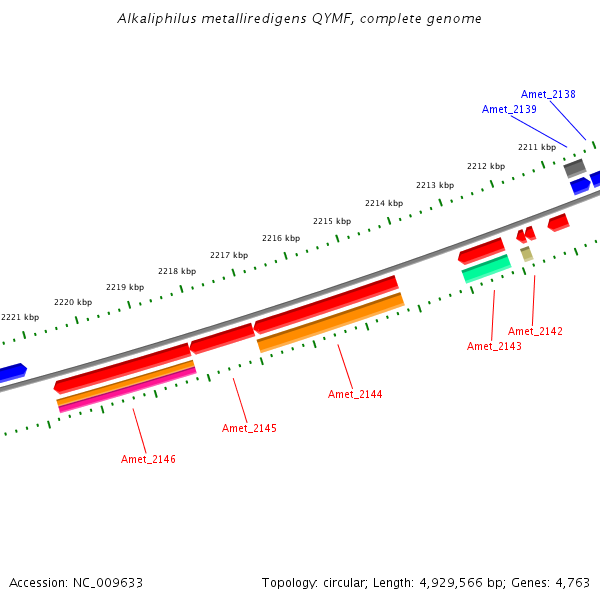 Alkaliphilus metalliredigens QYMF, complete genome

Amet_2138
Amet_2139
2211 kbp
2212 kbp
2213 kbp
2214 kbp
2215 kbp
2216 kbp
2217 kbp
2218 kbp
2219 kbp
2220 kbp
2221 kbp

Amet_2142
Amet_2143
Amet_2144
Amet_2145
Amet_2146

Accession: NC_009633

Topology: circular; Length: 4,929,566 bp; Genes: 4,763